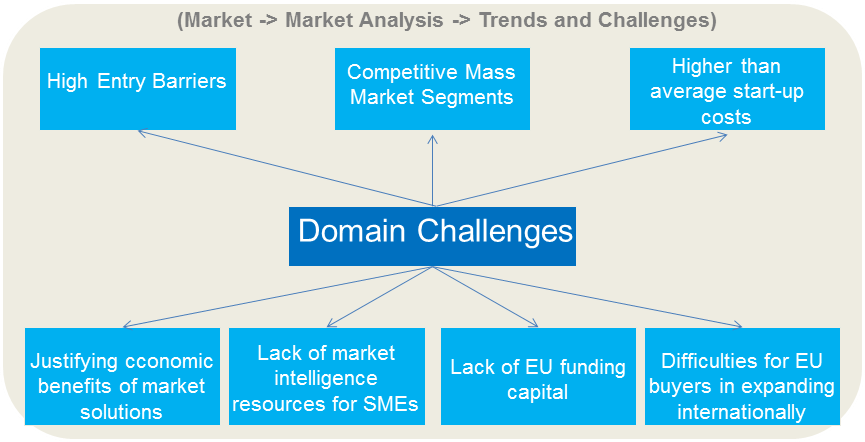 (Market -> Market Analysis -> Trends and Challenges)

High Entry Barriers

Competitive Mass Market Segments

Higher than average start-up costs

Domain Challenges

Justifying cconomic benefits of market solutions

Lack of market intelligence resources for SMEs

Lack of EU funding capital

Difficulties for EU buyers in expanding internationally